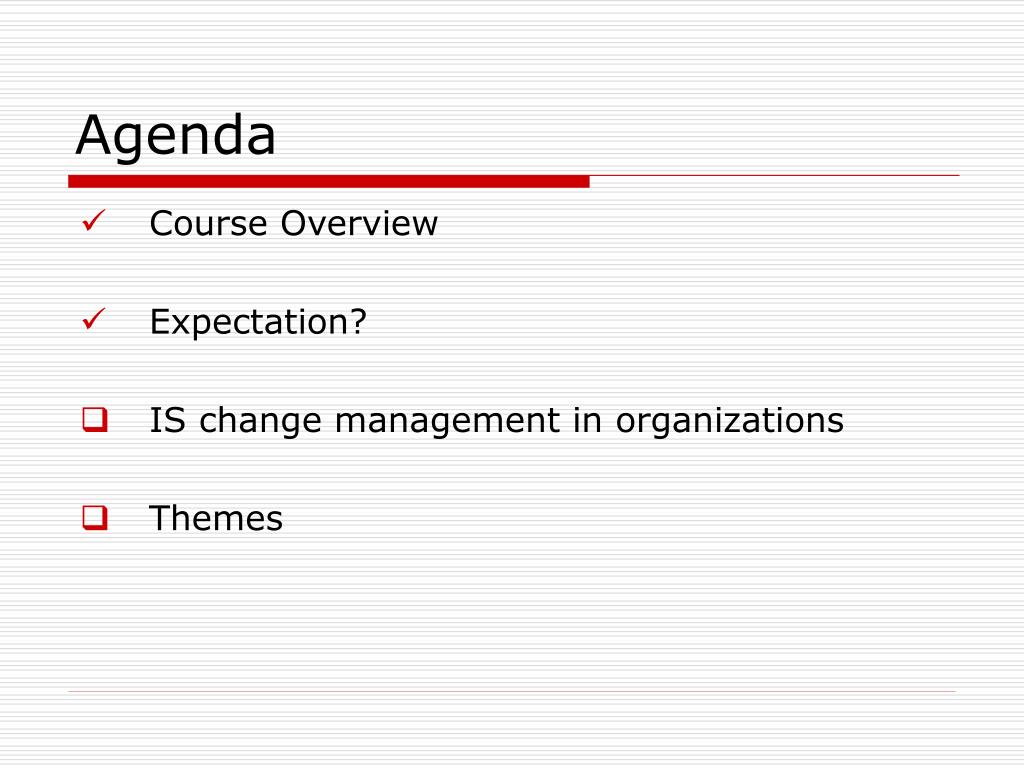 Agenda

✓ Course Overview

✓ Expectation?

❑ IS change management in organizations

❑ Themes